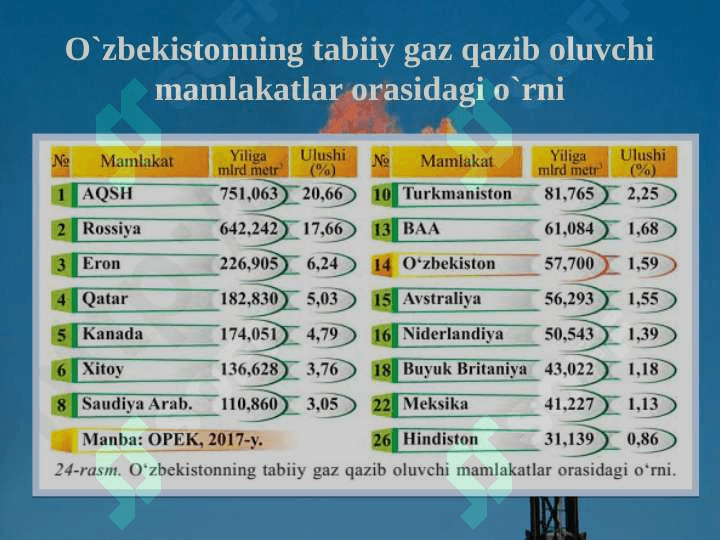 O`zbekistonning tabiiy gaz qazib oluvchi mamlakatlar orasidagi o`rni

| № | Mamlakat | Yiliga mlrd metr$^3$ | Ulushi (%) |
|---|---|---|---|
| 1 | AQSH | 751,063 | 20,66 |
| 2 | Rossiya | 642,242 | 17,66 |
| 3 | Eron | 226,905 | 6,24 |
| 4 | Qatar | 182,830 | 5,03 |
| 5 | Kanada | 174,051 | 4,79 |
| 6 | Xitoy | 136,628 | 3,76 |
| 8 | Saudiya Arab. | 110,860 | 3,05 |

Manba: OPEK, 2017-y.

| № | Mamlakat | Yiliga mlrd metr$^3$ | Ulushi (%) |
|---|---|---|---|
| 10 | Turkmaniston | 81,765 | 2,25 |
| 13 | BAA | 61,084 | 1,68 |
| 14 | O‘zbekiston | 57,700 | 1,59 |
| 15 | Avstraliya | 56,293 | 1,55 |
| 16 | Niderlandiya | 50,543 | 1,39 |
| 18 | Buyuk Britaniya | 43,022 | 1,18 |
| 22 | Meksika | 41,227 | 1,13 |
| 26 | Hindiston | 31,139 | 0,86 |

24-rasm. O‘zbekistonning tabiiy gaz qazib oluvchi mamlakatlar orasidagi o‘rni.